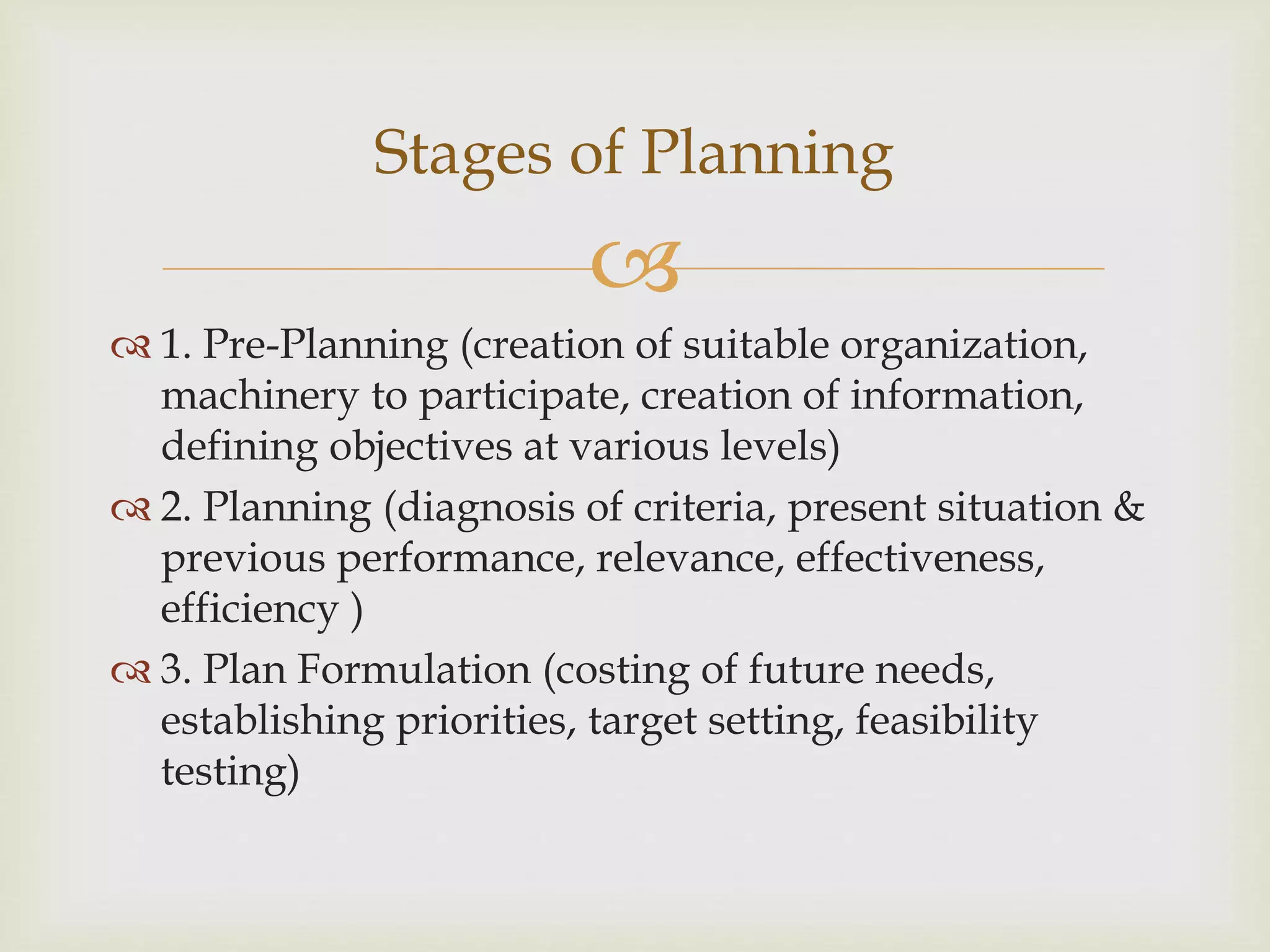 Stages of Planning

1. Pre-Planning (creation of suitable organization, machinery to participate, creation of information, defining objectives at various levels)

2. Planning (diagnosis of criteria, present situation & previous performance, relevance, effectiveness, efficiency )

3. Plan Formulation (costing of future needs, establishing priorities, target setting, feasibility testing)